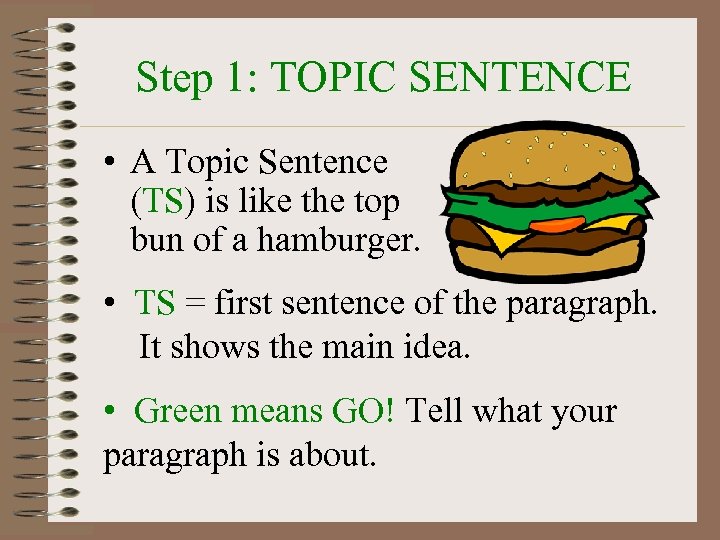 Step 1: TOPIC SENTENCE

• A Topic Sentence (TS) is like the top bun of a hamburger.

• TS = first sentence of the paragraph. It shows the main idea.

• Green means GO! Tell what your paragraph is about.